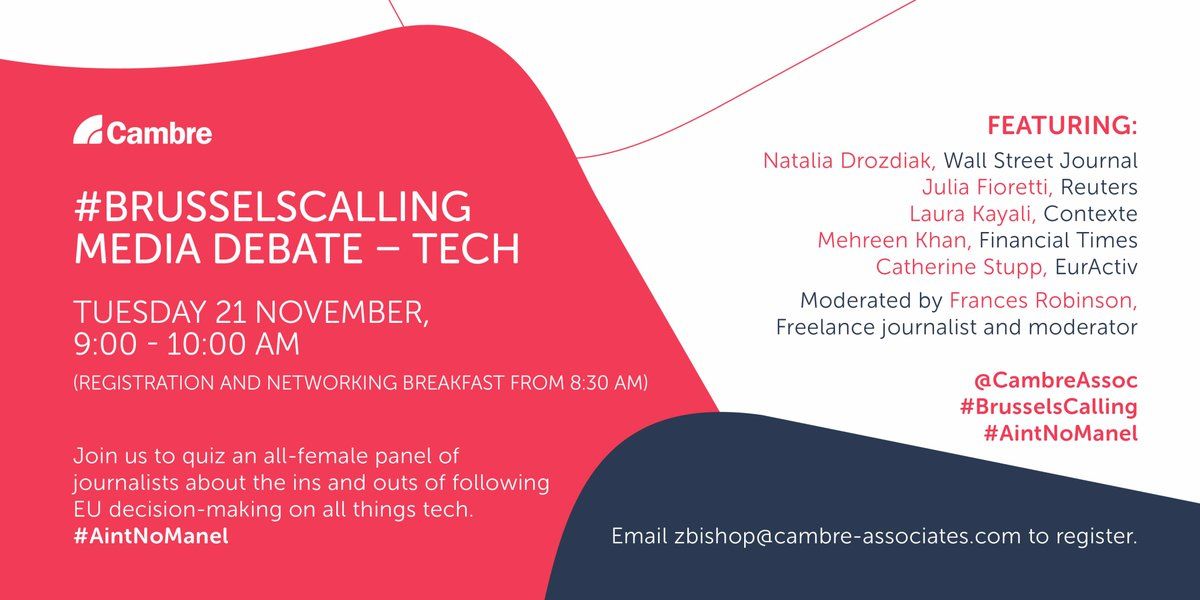 Cambre

#BRUSSELSCALLING
MEDIA DEBATE – TECH

TUESDAY 21 NOVEMBER,
9:00 - 10:00 AM

(REGISTRATION AND NETWORKING BREAKFAST FROM 8:30 AM)

Join us to quiz an all-female panel of journalists about the ins and outs of following EU decision-making on all things tech.
#AintNoManel

FEATURING:
Natalia Drozdiak, Wall Street Journal
Julia Fioretti, Reuters
Laura Kayali, Contexte
Mehreen Khan, Financial Times
Catherine Stupp, EurActiv

Moderated by Frances Robinson,
Freelance journalist and moderator

@CambreAssoc
#BrusselsCalling
#AintNoManel

Email zbishop@cambre-associates.com to register.